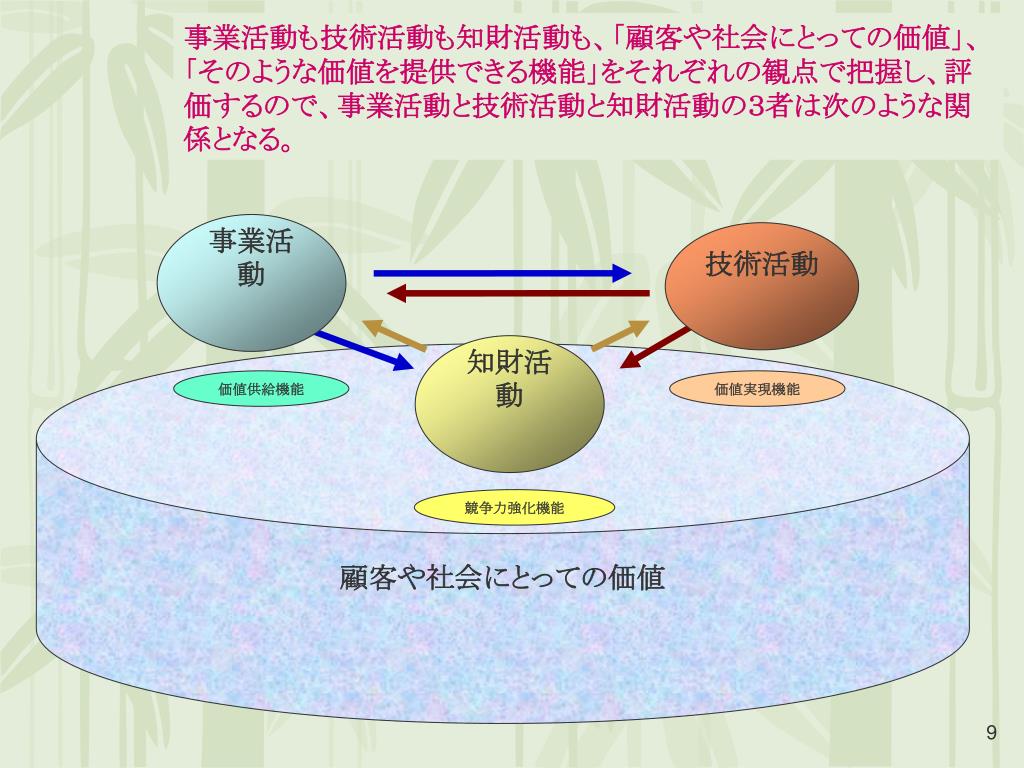 事業活動も技術活動も知財活動も、「顧客や社会にとっての価値」、「そのような価値を提供できる機能」をそれぞれの観点で把握し、評価するので、事業活動と技術活動と知財活動の3者は次のような関係となる。

事業活動

技術活動

知財活動

価値供給機能

価値実現機能

競争力強化機能

顧客や社会にとっての価値

9